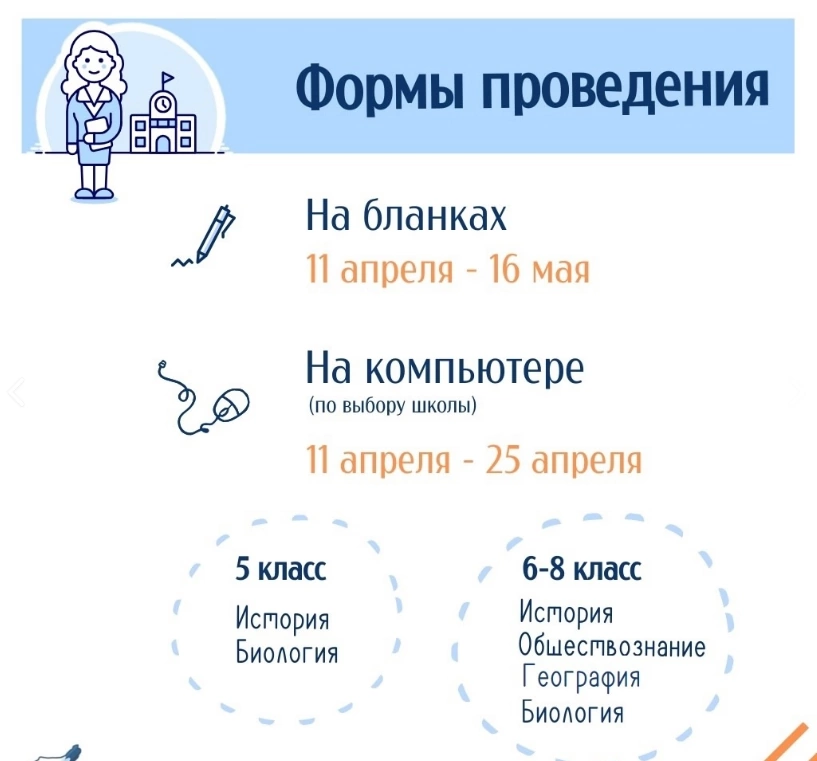 Формы проведения

На бланках
11 апреля - 16 мая

На компьютере
(по выбору школы)
11 апреля - 25 апреля

5 класс
История
Биология

6-8 класс
История
Обществознание
География
Биология